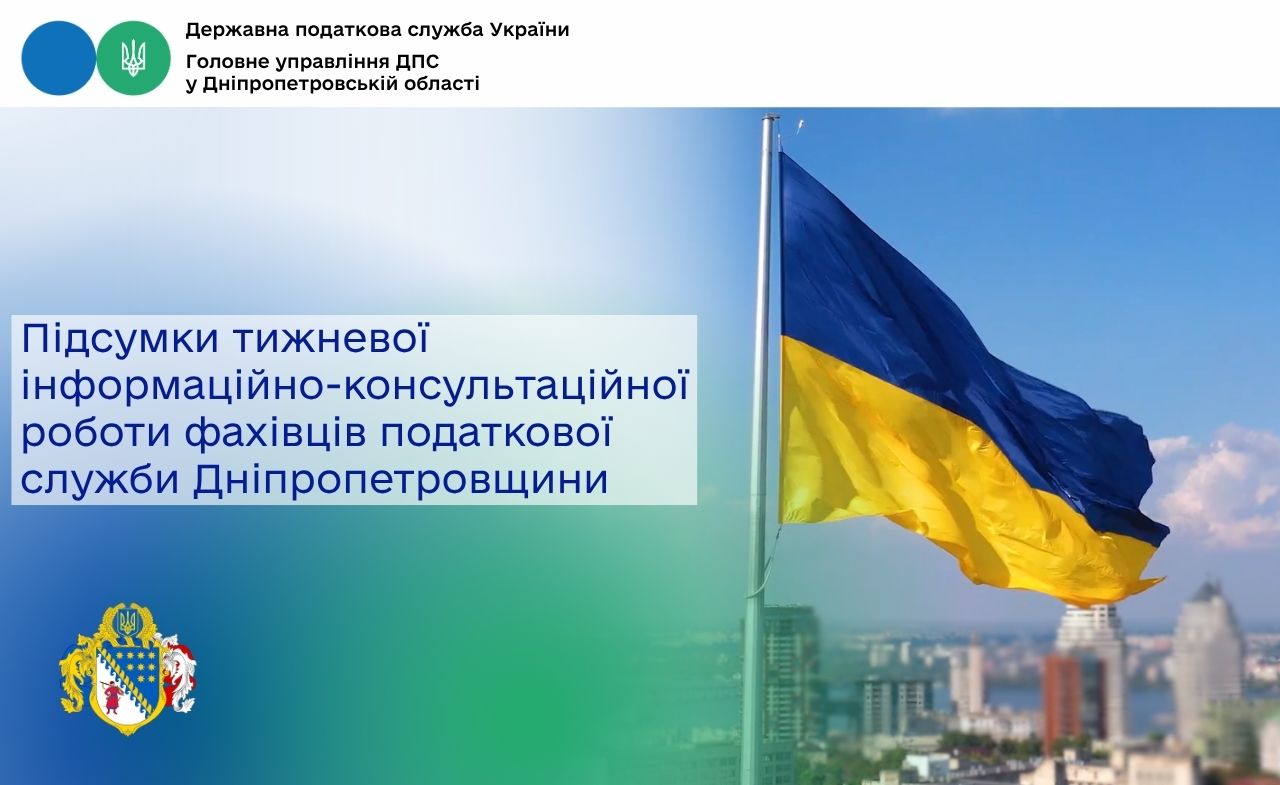 Державна податкова служба України
Головне управління ДПС
у Дніпропетровській області

Підсумки тижневої інформаційно-консультаційної роботи фахівців податкової служби Дніпропетровщини